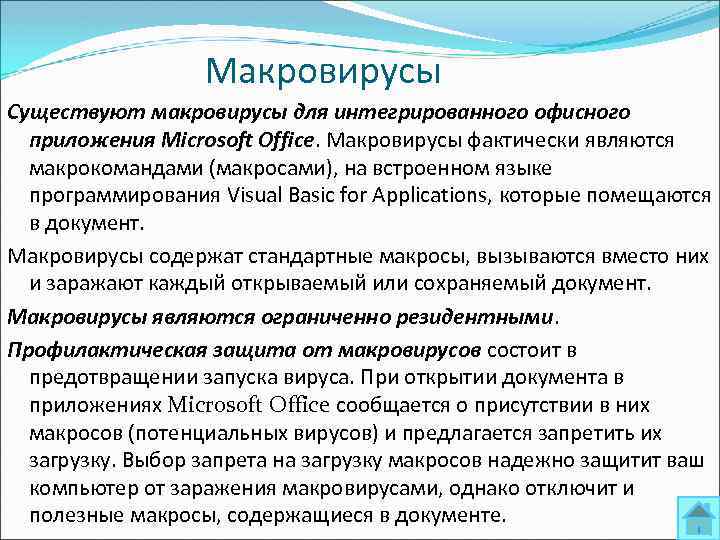 Макровирусы

Существуют макровирусы для интегрированного офисного приложения Microsoft Office. Макровирусы фактически являются макрокомандами (макросами), на встроенном языке программирования Visual Basic for Applications, которые помещаются в документ.

Макровирусы содержат стандартные макросы, вызываются вместо них и заражают каждый открываемый или сохраняемый документ.

Макровирусы являются ограниченно резидентными.

Профилактическая защита от макровирусов состоит в предотвращении запуска вируса. При открытии документа в приложениях Microsoft Office сообщается о присутствии в них макросов (потенциальных вирусов) и предлагается запретить их загрузку. Выбор запрета на загрузку макросов надежно защитит ваш компьютер от заражения макровирусами, однако отключит и полезные макросы, содержащиеся в документе.